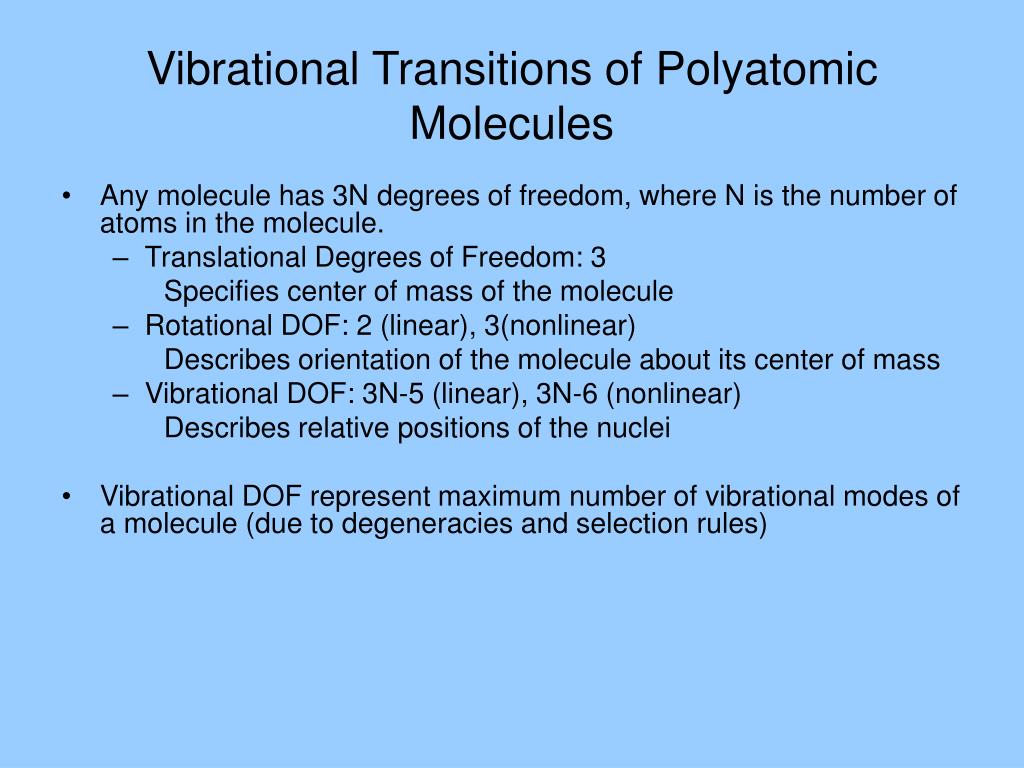 Vibrational Transitions of Polyatomic Molecules

• Any molecule has 3N degrees of freedom, where N is the number of atoms in the molecule.
– Translational Degrees of Freedom: 3
Specifies center of mass of the molecule
– Rotational DOF: 2 (linear), 3(nonlinear)
Describes orientation of the molecule about its center of mass
– Vibrational DOF: 3N-5 (linear), 3N-6 (nonlinear)
Describes relative positions of the nuclei

• Vibrational DOF represent maximum number of vibrational modes of a molecule (due to degeneracies and selection rules)